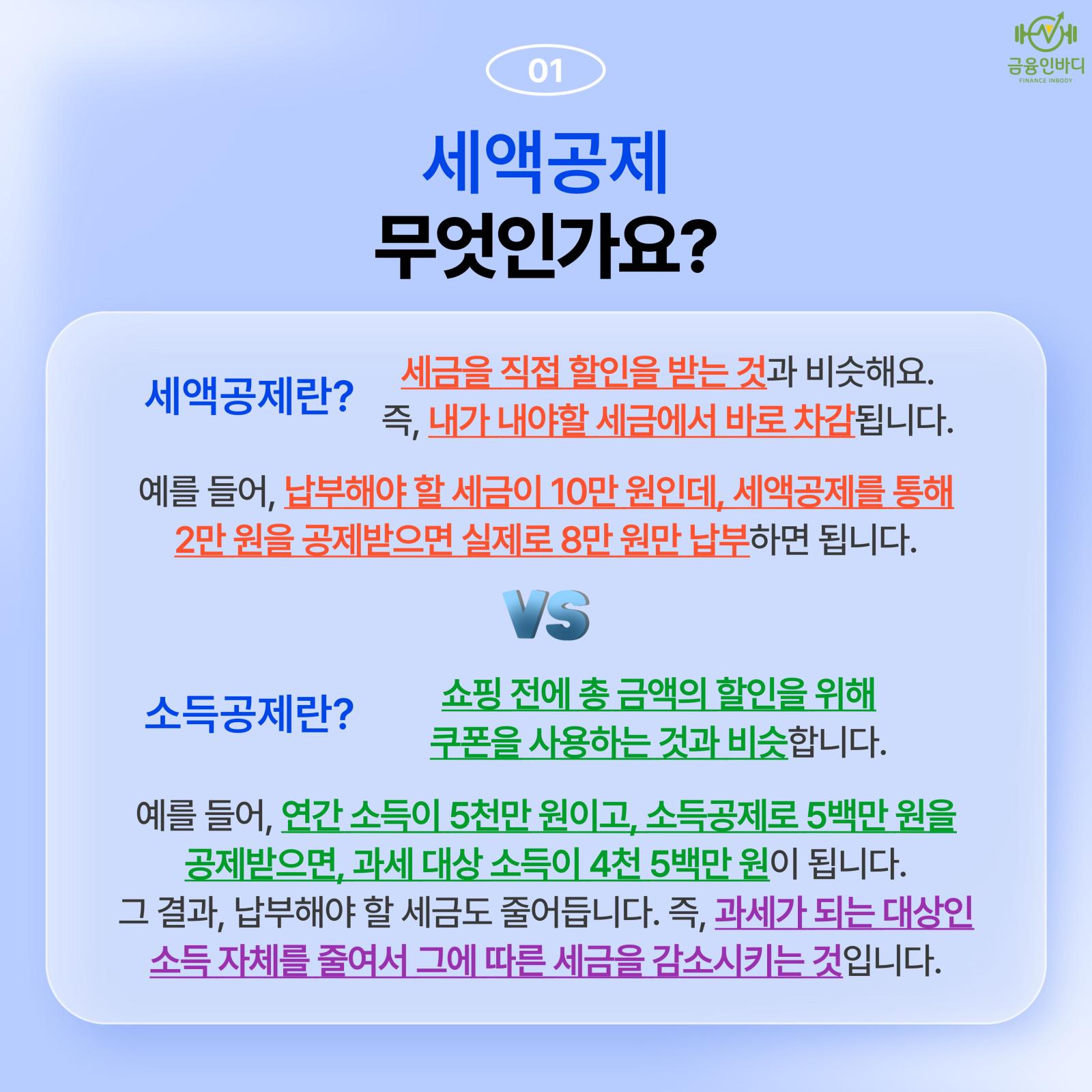 금융인바디
FINANCE INBODY

01

세액공제
무엇인가요?

세액공제란?

세금을 직접 할인을 받는 것과 비슷해요. 즉, 내가 내야할 세금에서 바로 차감됩니다.

예를 들어, 납부해야 할 세금이 10만 원인데, 세액공제를 통해 2만 원을 공제받으면 실제로 8만 원만 납부하면 됩니다.

VS

소득공제란?

쇼핑 전에 총 금액의 할인을 위해 쿠폰을 사용하는 것과 비슷합니다.

예를 들어, 연간 소득이 5천만 원이고, 소득공제로 5백만 원을 공제받으면, 과세 대상 소득이 4천 5백만 원이 됩니다. 그 결과, 납부해야 할 세금도 줄어듭니다. 즉, 과세가 되는 대상인 소득 자체를 줄여서 그에 따른 세금을 감소시키는 것입니다.